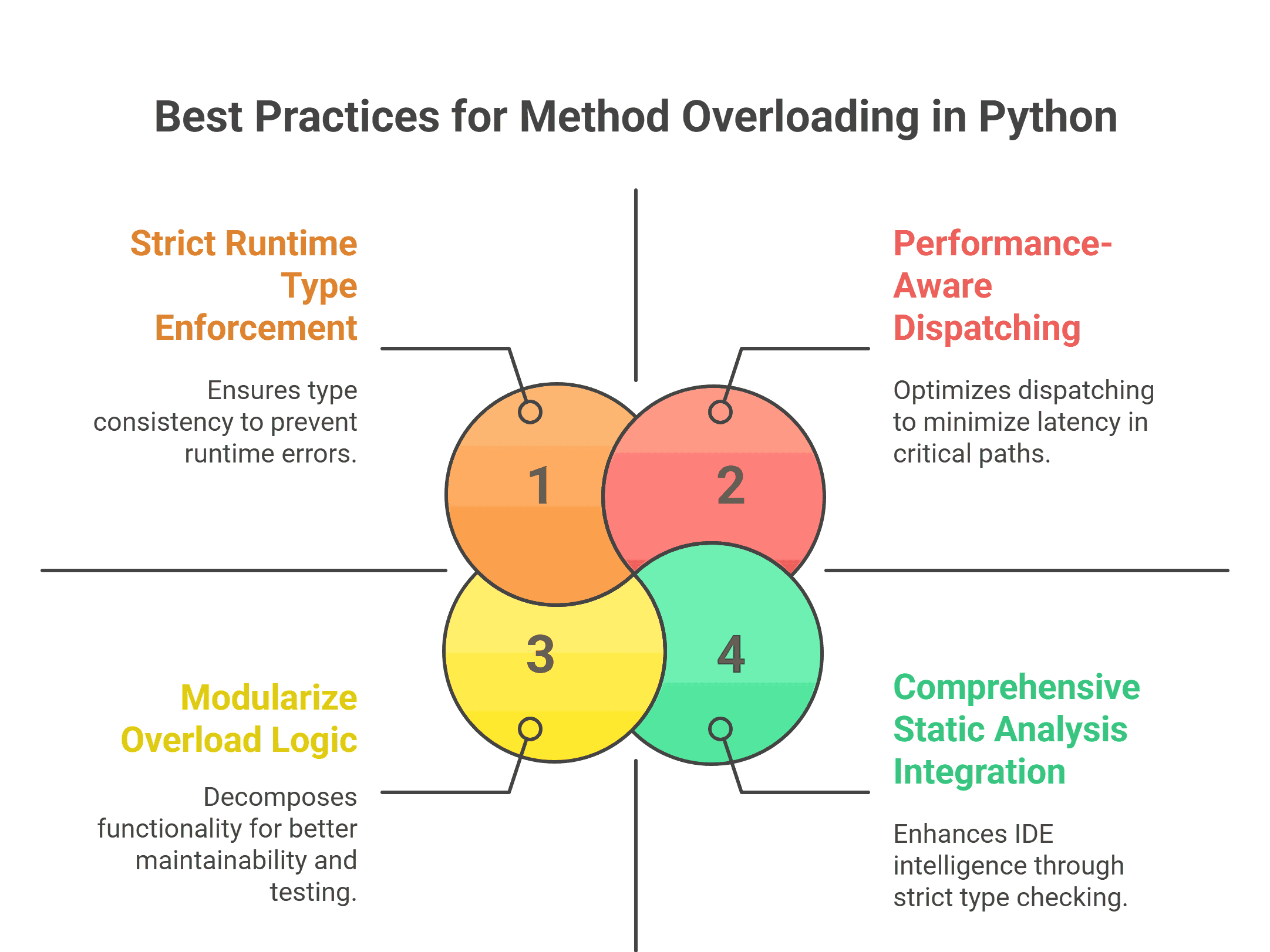 Best Practices for Method Overloading in Python

Strict Runtime Type Enforcement

Ensures type consistency to prevent runtime errors.

Performance-Aware Dispatching

Optimizes dispatching to minimize latency in critical paths.

1

2

3

4

Modularize Overload Logic

Decomposes functionality for better maintainability and testing.

Comprehensive Static Analysis Integration

Enhances IDE intelligence through strict type checking.